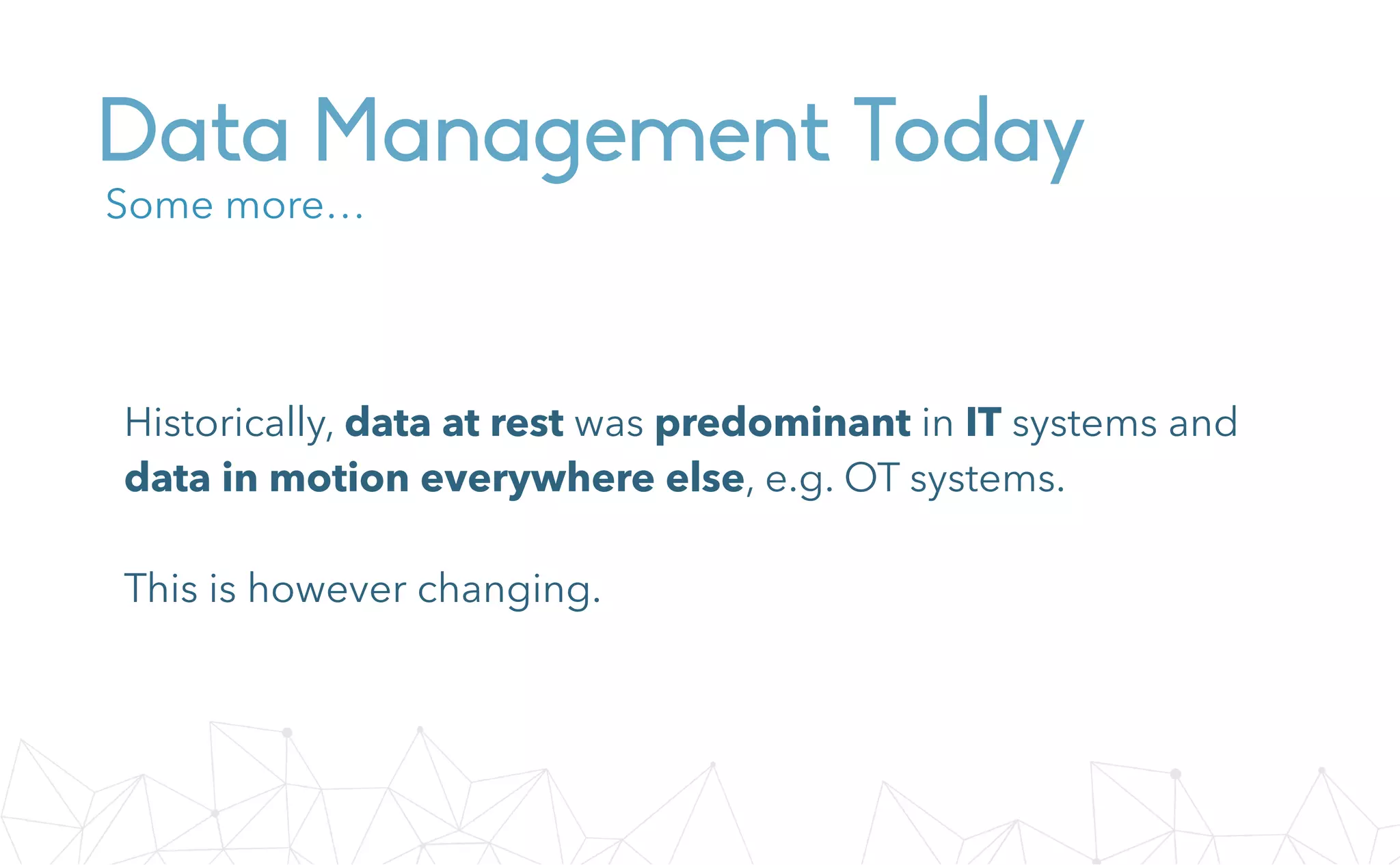 Data Management Today
Some more...

Historically, data at rest was predominant in IT systems and data in motion everywhere else, e.g. OT systems.

This is however changing.